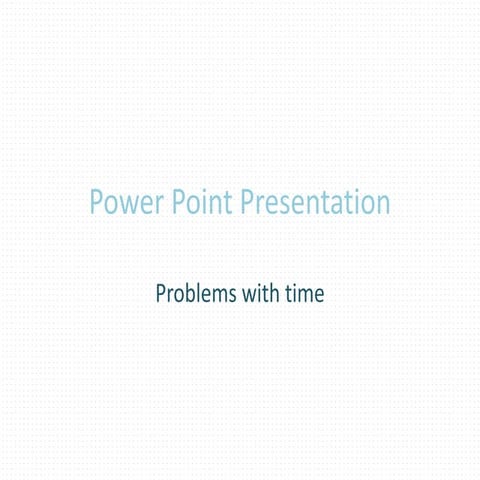 Power Point Presentation

Problems with time